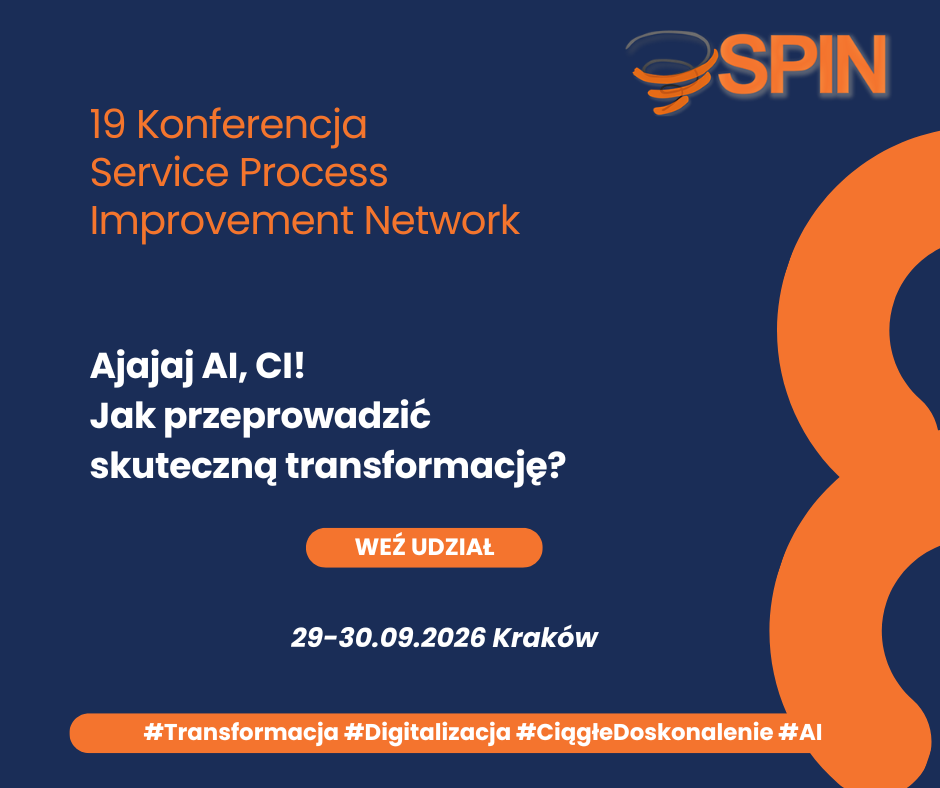 SPIN

19 Konferencja
Service Process
Improvement Network

Ajajaj AI, CI!
Jak przeprowadzić
skuteczną transformację?

WEŹ UDZIAŁ

29-30.09.2026 Kraków

#Transformacja #Digitalizacja #CiągłeDoskonalenie #AI